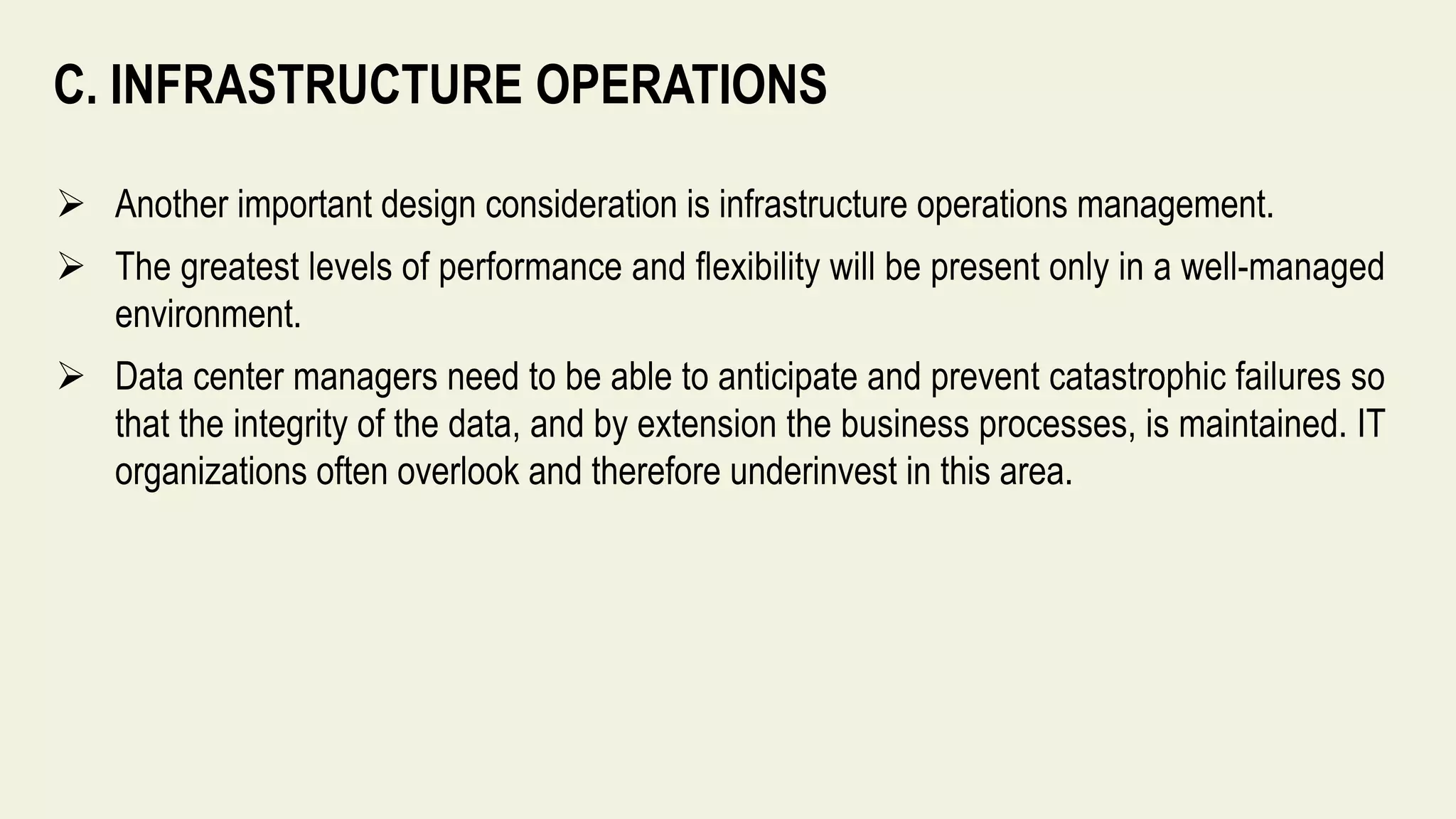 C. INFRASTRUCTURE OPERATIONS

➢ Another important design consideration is infrastructure operations management.

➢ The greatest levels of performance and flexibility will be present only in a well-managed environment.

➢ Data center managers need to be able to anticipate and prevent catastrophic failures so that the integrity of the data, and by extension the business processes, is maintained. IT organizations often overlook and therefore underinvest in this area.